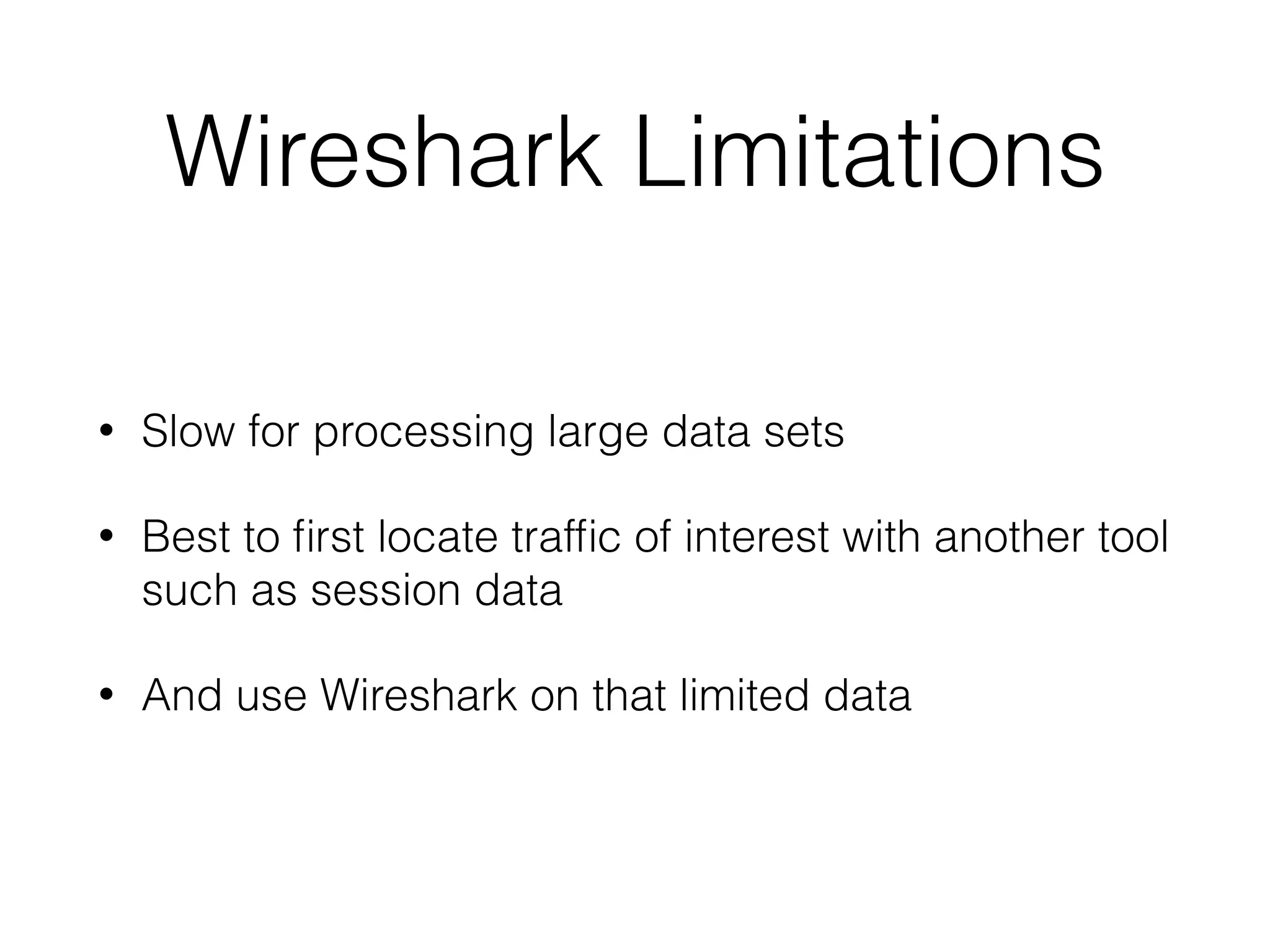 Wireshark Limitations

• Slow for processing large data sets

• Best to first locate traffic of interest with another tool such as session data

• And use Wireshark on that limited data